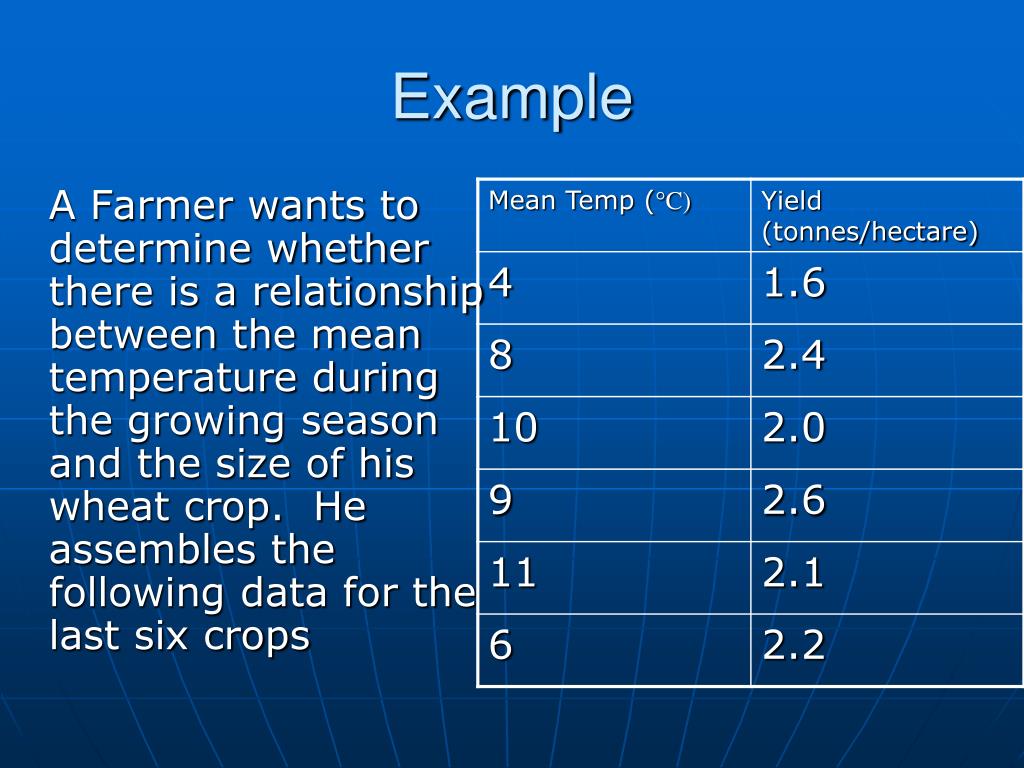 Example

A Farmer wants to determine whether there is a relationship between the mean temperature during the growing season and the size of his wheat crop. He assembles the following data for the last six crops

| Mean Temp (℃) | Yield (tonnes/hectare) |
|---|---|
| 4 | 1.6 |
| 8 | 2.4 |
| 10 | 2.0 |
| 9 | 2.6 |
| 11 | 2.1 |
| 6 | 2.2 |